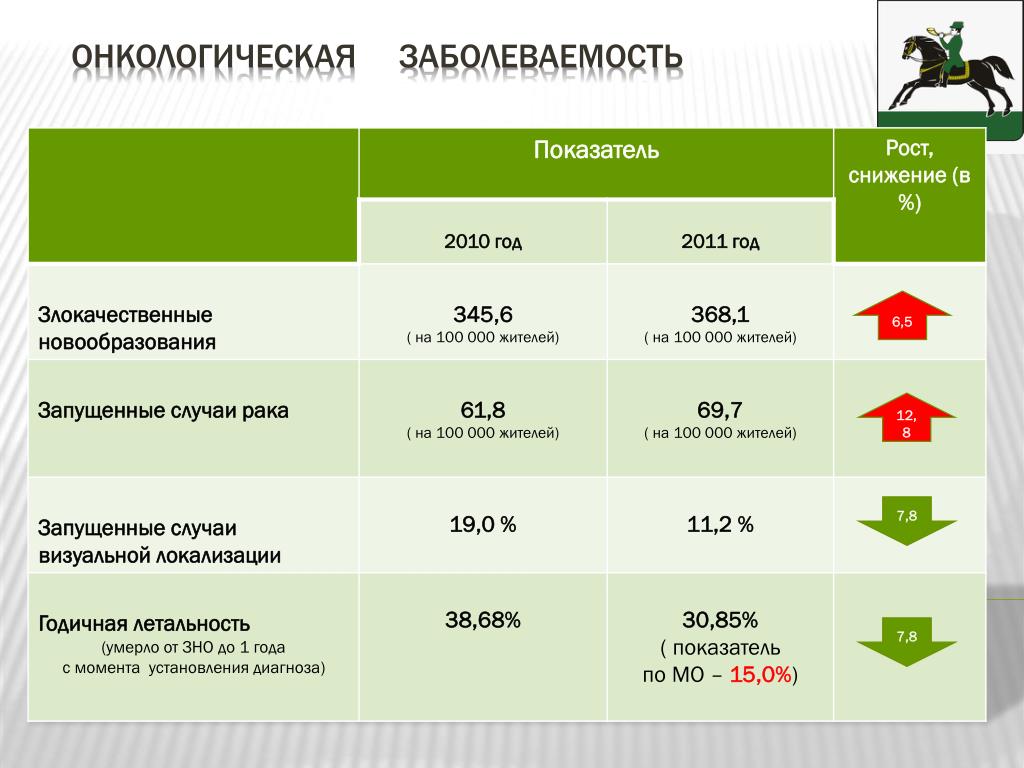 ОНКОЛОГИЧЕСКАЯ ЗАБОЛЕВАЕМОСТЬ

| | Показатель | | Рост, снижение (в %) |
|---|---|---|---|
| | 2010 год | 2011 год | |
| Злокачественные новообразования | 345,6 ( на 100 000 жителей) | 368,1 ( на 100 000 жителей) | 6,5 |
| Запущенные случаи рака | 61,8 ( на 100 000 жителей) | 69,7 ( на 100 000 жителей) | 12,8 |
| Запущенные случаи визуальной локализации | 19,0 % | 11,2 % | 7,8 |
| Годичная летальность (умерло от ЗНО до 1 года с момента установления диагноза) | 38,68% | 30,85% ( показатель по МО – 15,0%) | 7,8 |